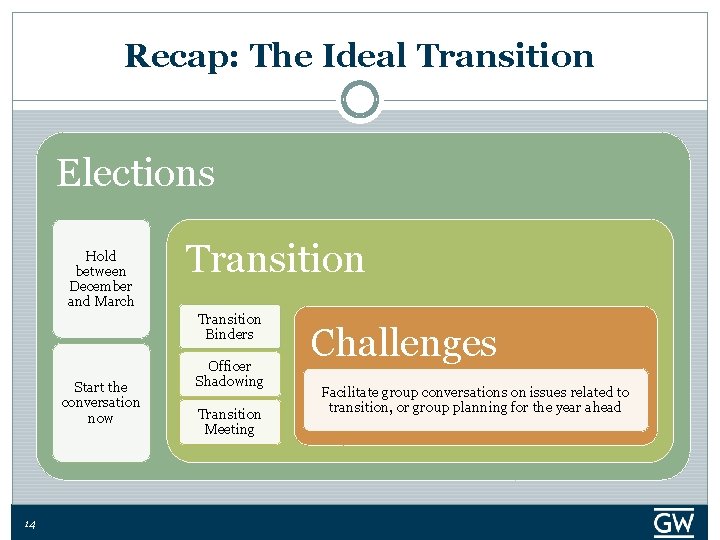 Recap: The Ideal Transition

Elections

Hold between December and March

Start the conversation now

Transition

Transition Binders

Officer Shadowing

Transition Meeting

Challenges

Facilitate group conversations on issues related to transition, or group planning for the year ahead

14

GW